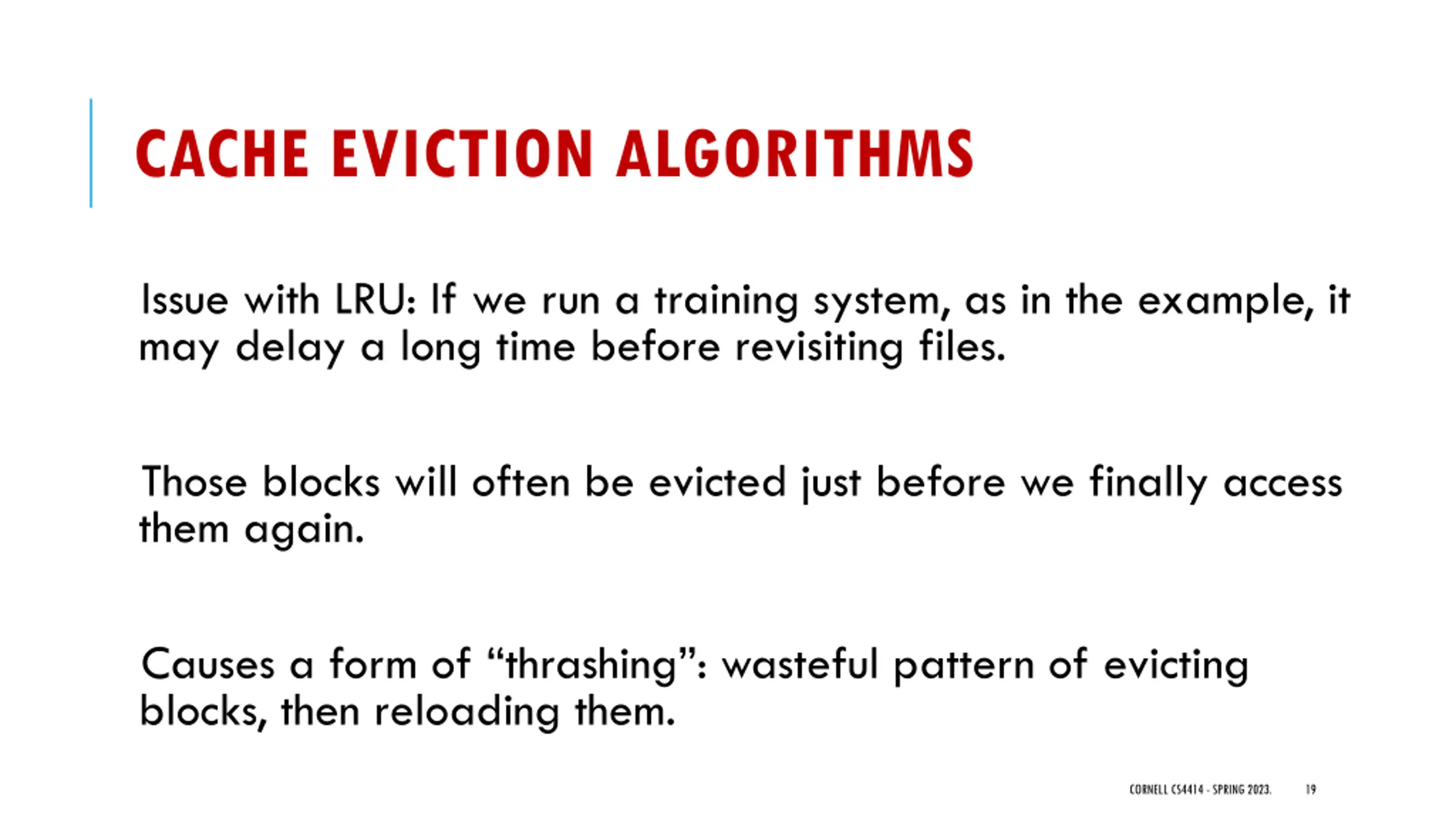 CACHE EVICTION ALGORITHMS

Issue with LRU: If we run a training system, as in the example, it may delay a long time before revisiting files.

Those blocks will often be evicted just before we finally access them again.

Causes a form of “thrashing”: wasteful pattern of evicting blocks, then reloading them.

CORNELL CS4414 - SPRING 2023. 19